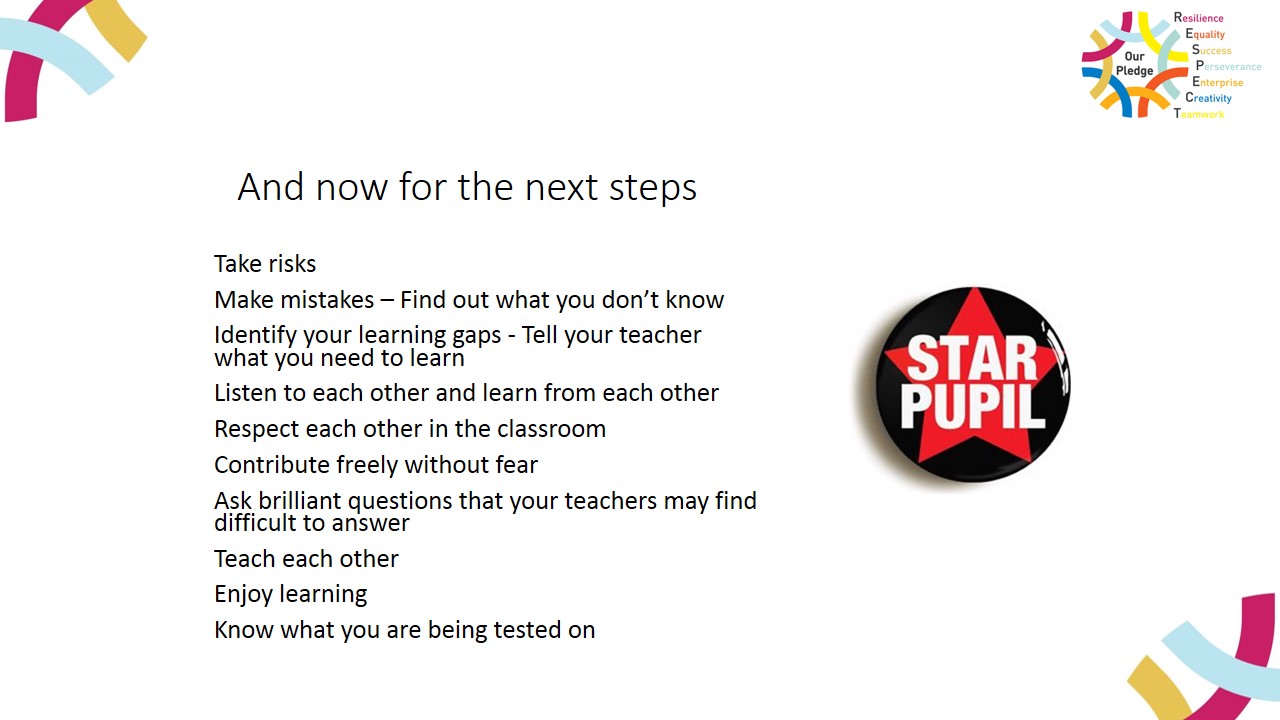 Our Pledge

Resilience
Equality
Success
Perseverance
Enterprise
Creativity
Teamwork

And now for the next steps

Take risks

Make mistakes – Find out what you don't know

Identify your learning gaps - Tell your teacher what you need to learn

Listen to each other and learn from each other

Respect each other in the classroom

Contribute freely without fear

Ask brilliant questions that your teachers may find difficult to answer

Teach each other

Enjoy learning

Know what you are being tested on

STAR PUPIL